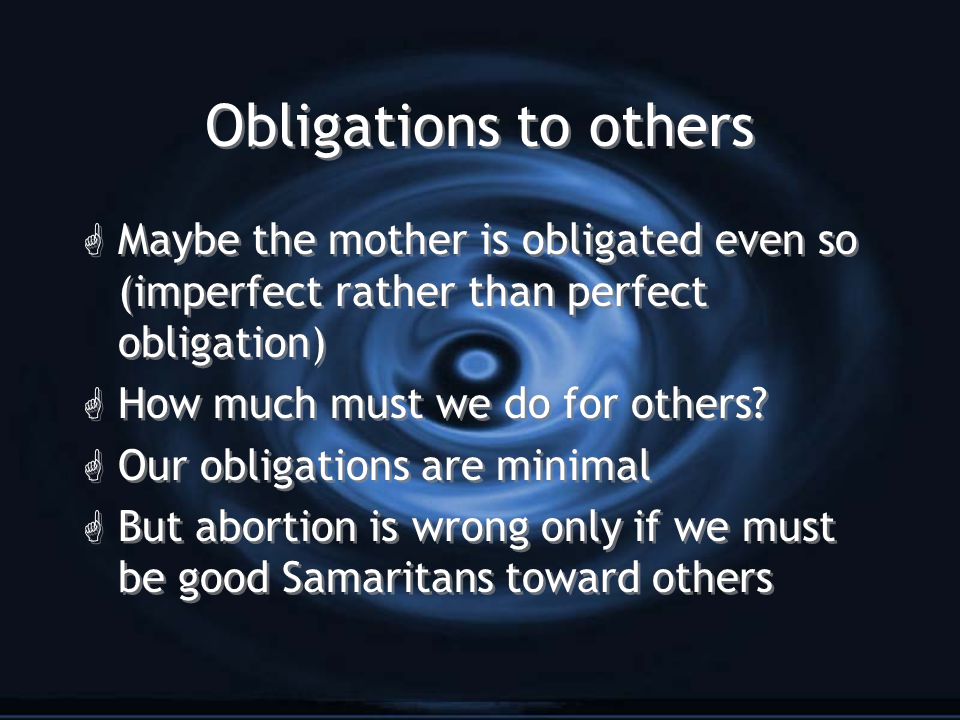 Obligations to others

Maybe the mother is obligated even so (imperfect rather than perfect obligation)

How much must we do for others?

Our obligations are minimal

But abortion is wrong only if we must be good Samaritans toward others